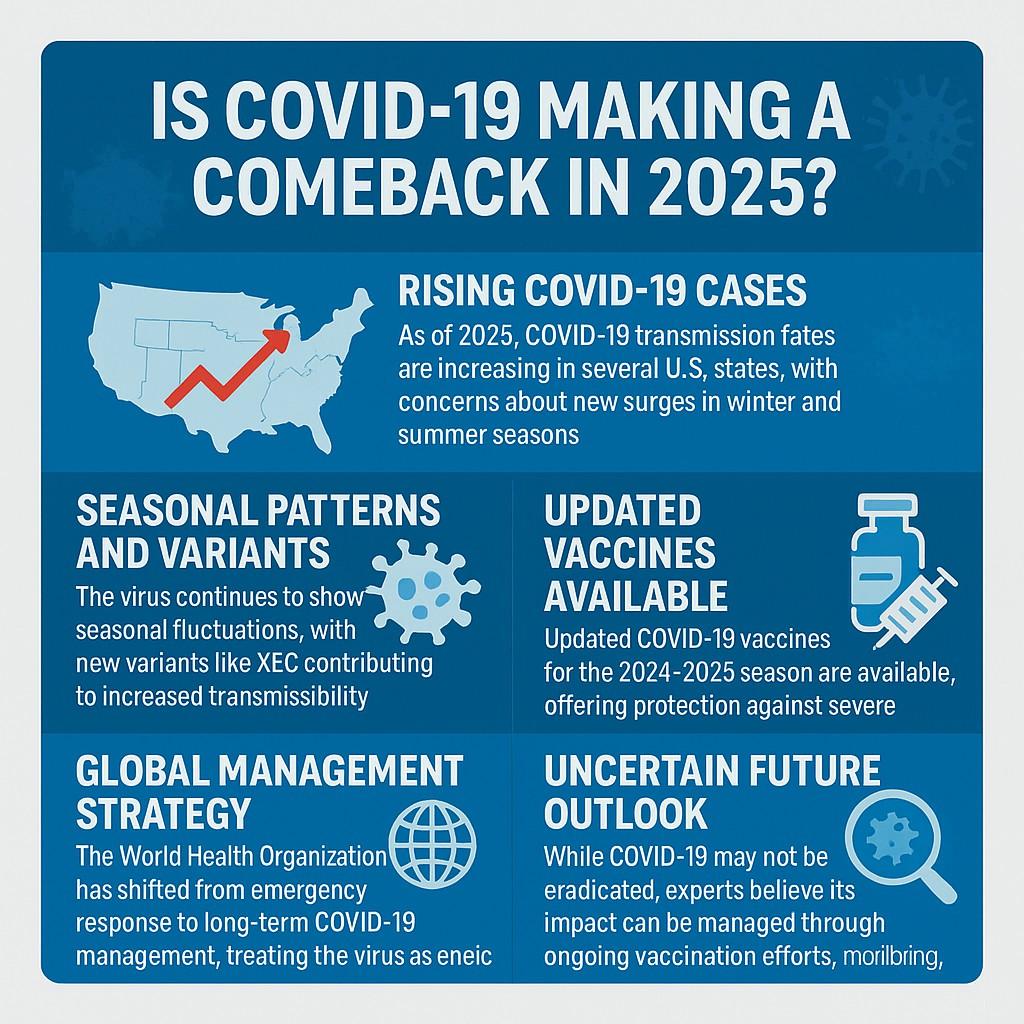 IS COVID-19 MAKING A COMEBACK IN 2025?

RISING COVID-19 CASES

As of 2025, COVID-19 transmission fates are increasing in several U.S, states, with concerns about new surges in winter and summer seasons

SEASONAL PATTERNS AND VARIANTS

The virus continues to show seasonal fluctuations, with new variants like XEC contributing to increased transmissibility

UPDATED VACCINES AVAILABLE

Updated COVID-19 vaccines for the 2024-2025 season are available, offering protection against severe

GLOBAL MANAGEMENT STRATEGY

The World Health Organization has shifted from emergency response to long-term COVID-19 management, treating the virus as eneic

UNCERTAIN FUTURE OUTLOOK

While COVID-19 may not be eradicated, experts believe its impact can be managed through ongoing vaccination efforts, morilbring,